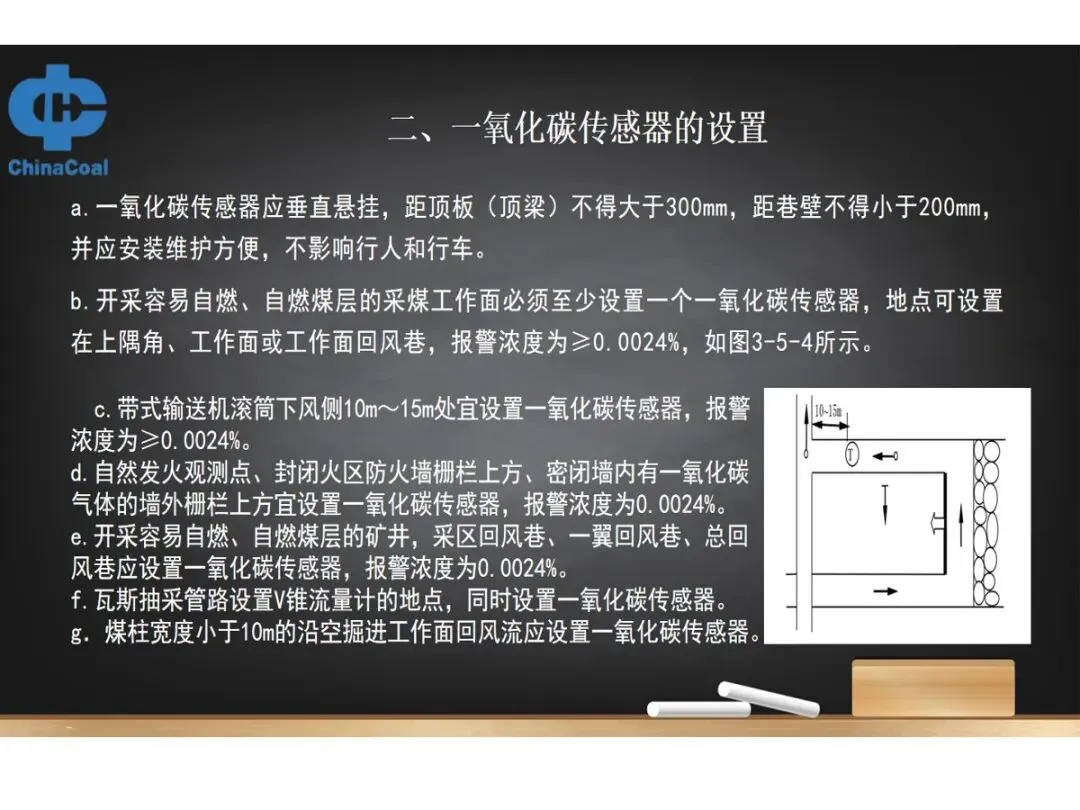 ChinaCoal

二、一氧化碳传感器的设置

a.一氧化碳传感器应垂直悬挂，距顶板（顶梁）不得大于300mm，距巷壁不得小于200mm，并应安装维护方便，不影响行人和行车。

b.开采容易自燃、自燃煤层的采煤工作面必须至少设置一个一氧化碳传感器，地点可设置在上隅角、工作面或工作面回风巷，报警浓度为≥0.0024%，如图3-5-4所示。

c.带式输送机滚筒下风侧10m～15m处宜设置一氧化碳传感器，报警浓度为≥0.0024%。
d.自然发火观测点、封闭火区防火墙栅栏上方、密闭墙内有一氧化碳气体的墙外栅栏上方宜设置一氧化碳传感器，报警浓度为0.0024%。
e.开采容易自燃、自燃煤层的矿井，采区回风巷、一翼回风巷、总回风巷应设置一氧化碳传感器，报警浓度为0.0024%。
f.瓦斯抽采管路设置V锥流量计的地点，同时设置一氧化碳传感器。
g．煤柱宽度小于10m的沿空掘进工作面回风流应设置一氧化碳传感器。

10~15m
T